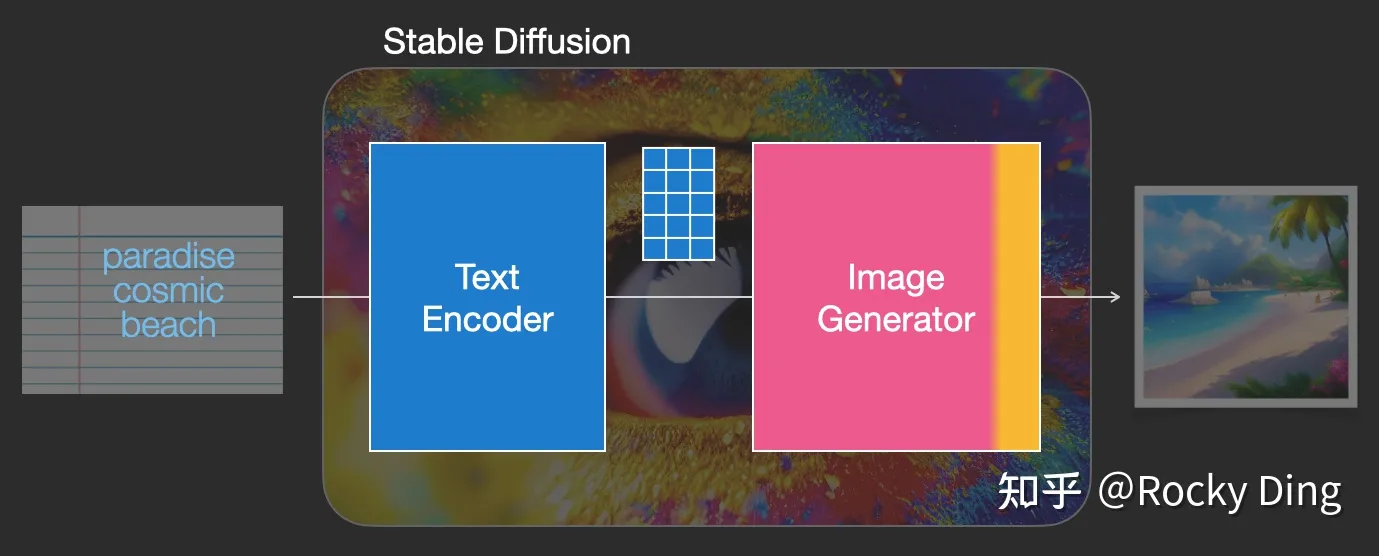 Stable Diffusion

paradise cosmic beach

Text Encoder

Image Generator

知乎 @Rocky Ding